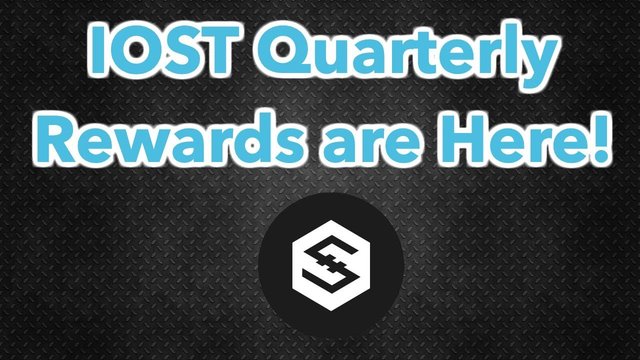 IOST Quarterly Rewards are Here!